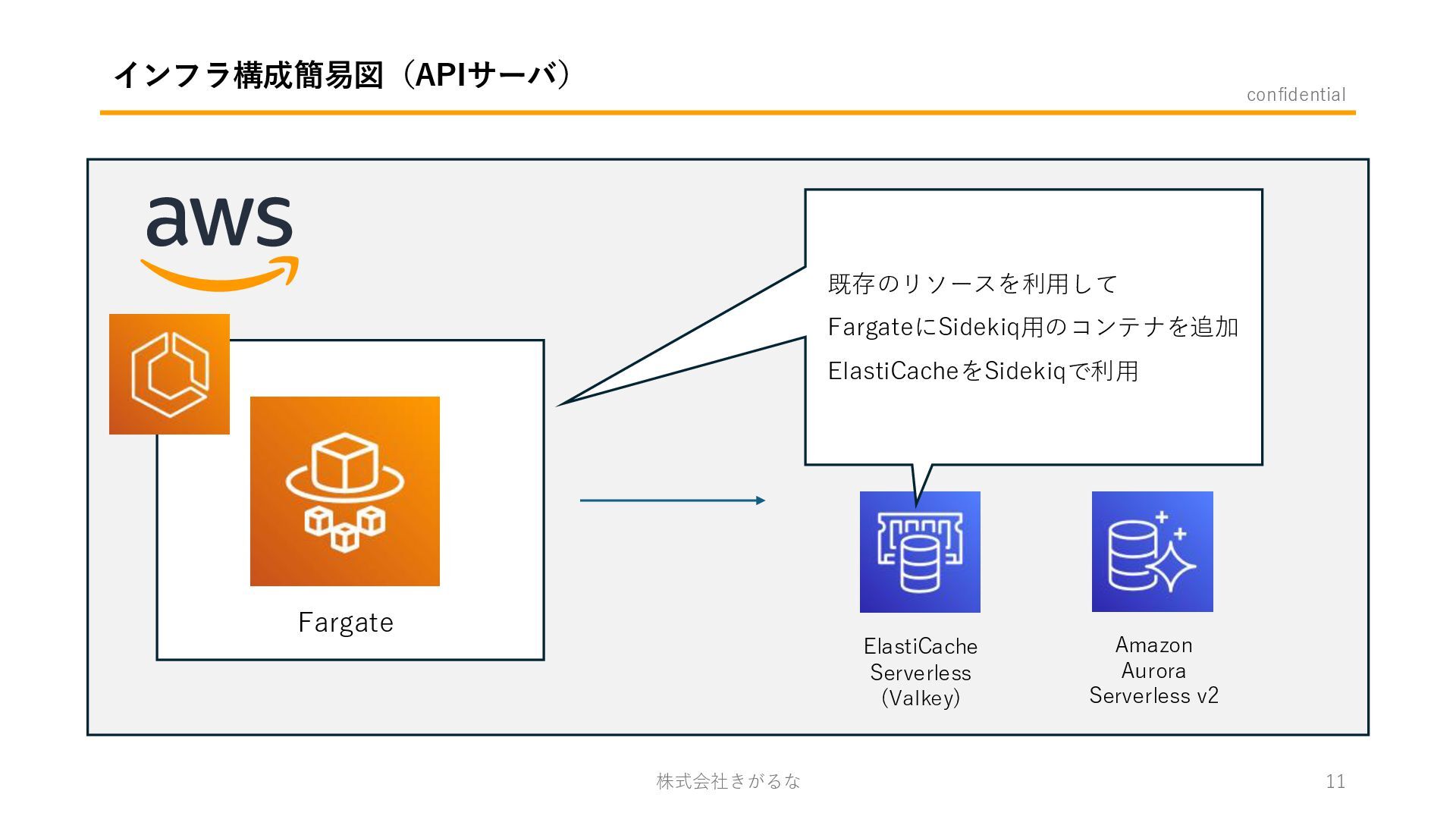 インフラ構成簡易図（APIサーバ）

confidential

aws

既存のリソースを利用して

FargateにSidekiq用のコンテナを追加

ElastiCacheをSidekiqで利用

Fargate

ElastiCache Serverless (Valkey)

Amazon Aurora Serverless v2

株式会社きがるな

11